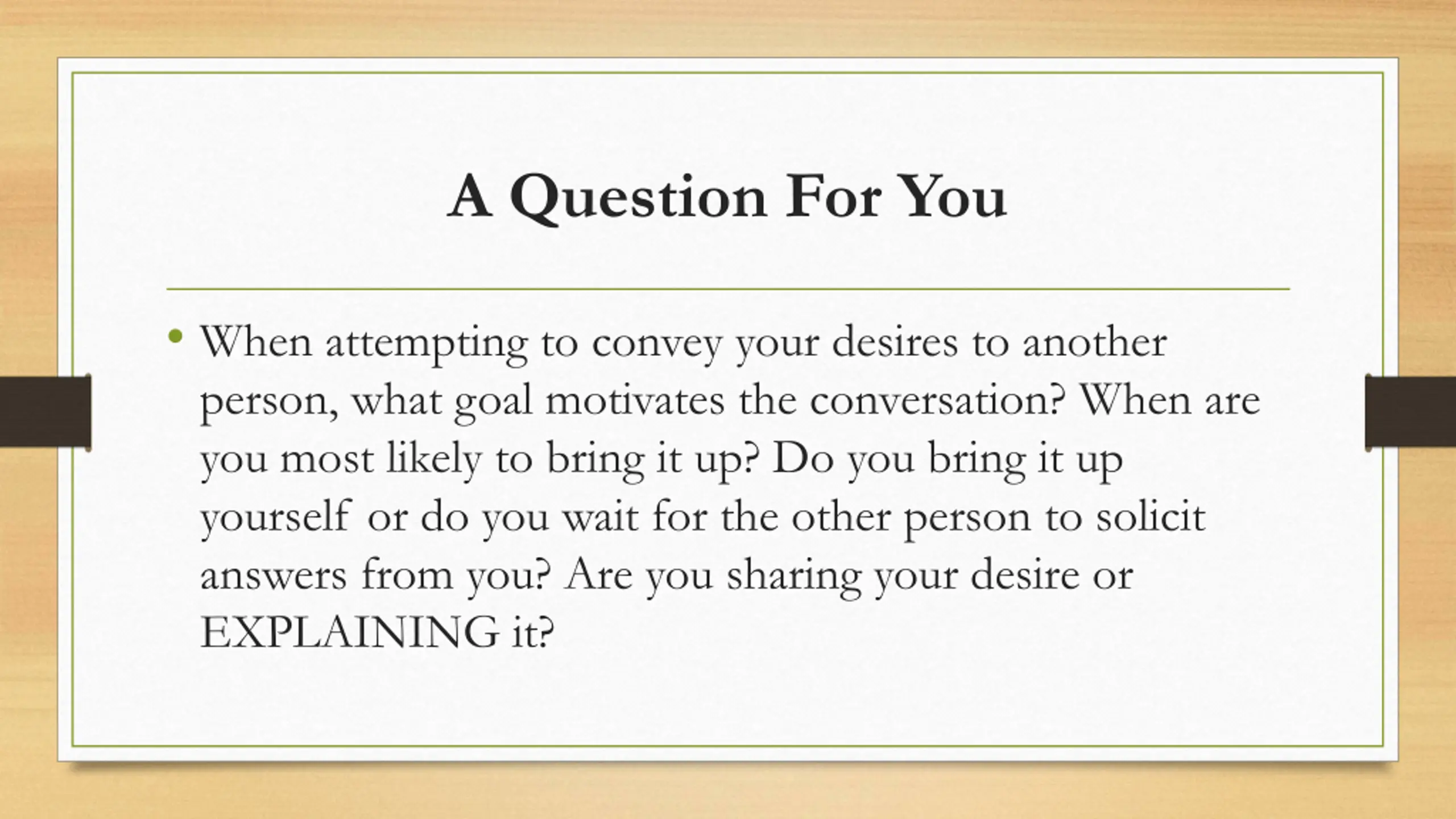 A Question For You

• When attempting to convey your desires to another person, what goal motivates the conversation? When are you most likely to bring it up? Do you bring it up yourself or do you wait for the other person to solicit answers from you? Are you sharing your desire or EXPLAINING it?